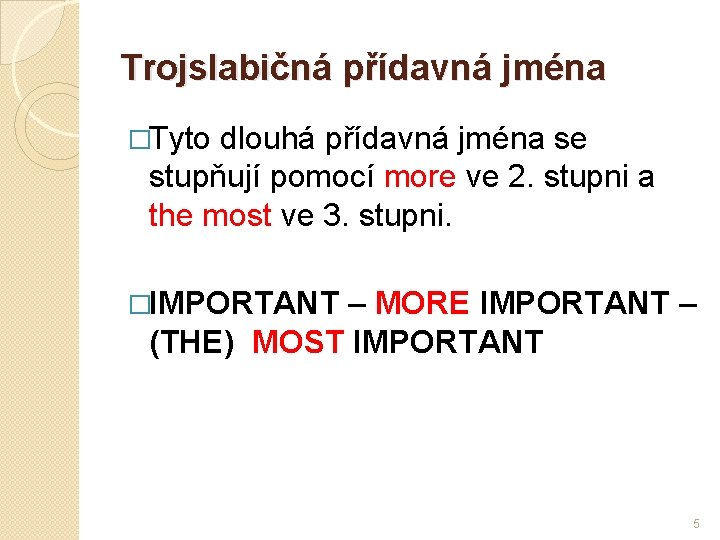 Trojslabičná přídavná jména

□Tyto dlouhá přídavná jména se stupňují pomocí more ve 2. stupni a the most ve 3. stupni.

□IMPORTANT – MORE IMPORTANT – (THE) MOST IMPORTANT

5